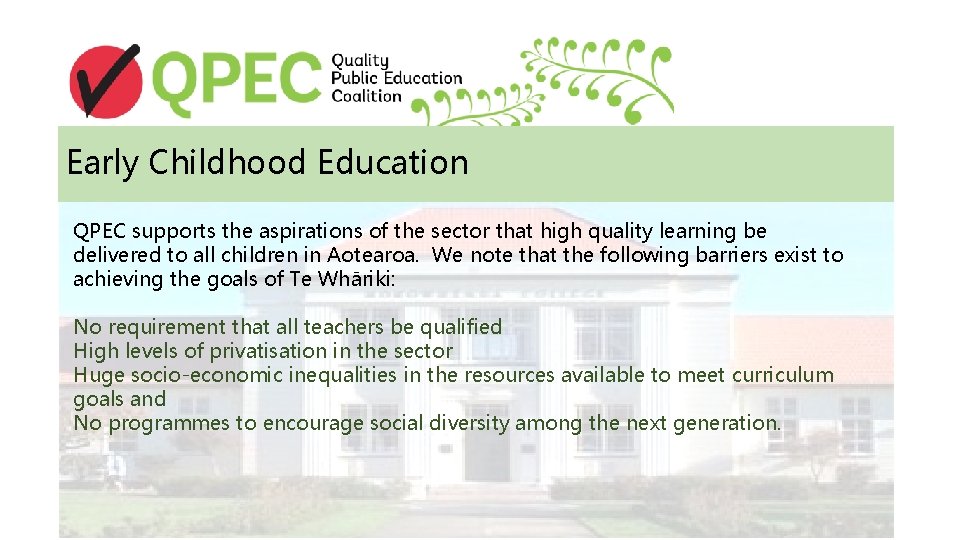 QPEC Quality Public Education Coalition

Early Childhood Education

QPEC supports the aspirations of the sector that high quality learning be delivered to all children in Aotearoa. We note that the following barriers exist to achieving the goals of Te Whāriki:

No requirement that all teachers be qualified
High levels of privatisation in the sector
Huge socio-economic inequalities in the resources available to meet curriculum goals and
No programmes to encourage social diversity among the next generation.